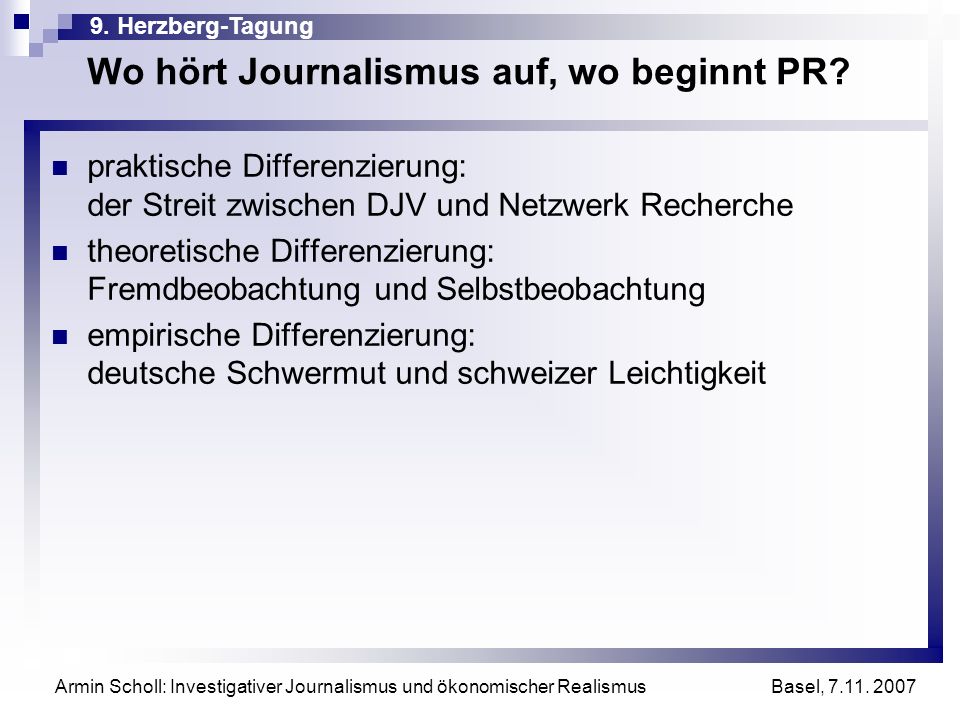 9. Herzberg-Tagung

Wo hört Journalismus auf, wo beginnt PR?

praktische Differenzierung: der Streit zwischen DJV und Netzwerk Recherche

theoretische Differenzierung: Fremdbeobachtung und Selbstbeobachtung

empirische Differenzierung: deutsche Schwermut und schweizer Leichtigkeit

Armin Scholl: Investigativer Journalismus und ökonomischer Realismus

Basel, 7.11. 2007